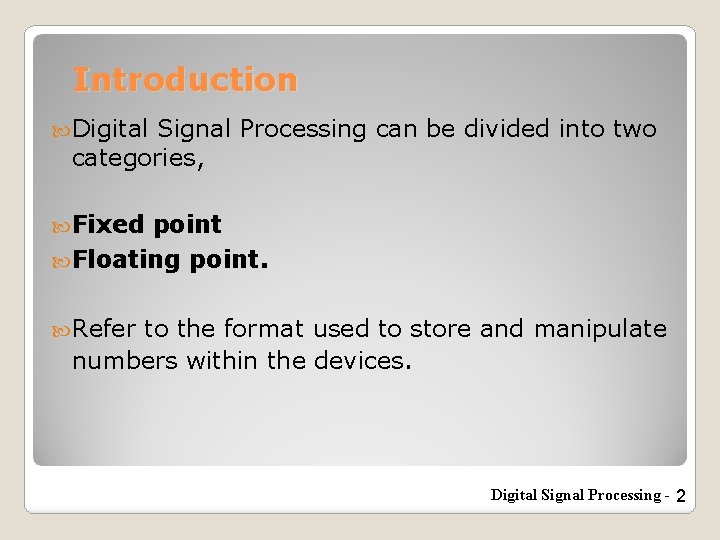 Introduction

Digital Signal Processing can be divided into two categories,

Fixed point

Floating point.

Refer to the format used to store and manipulate numbers within the devices.

Digital Signal Processing - 2